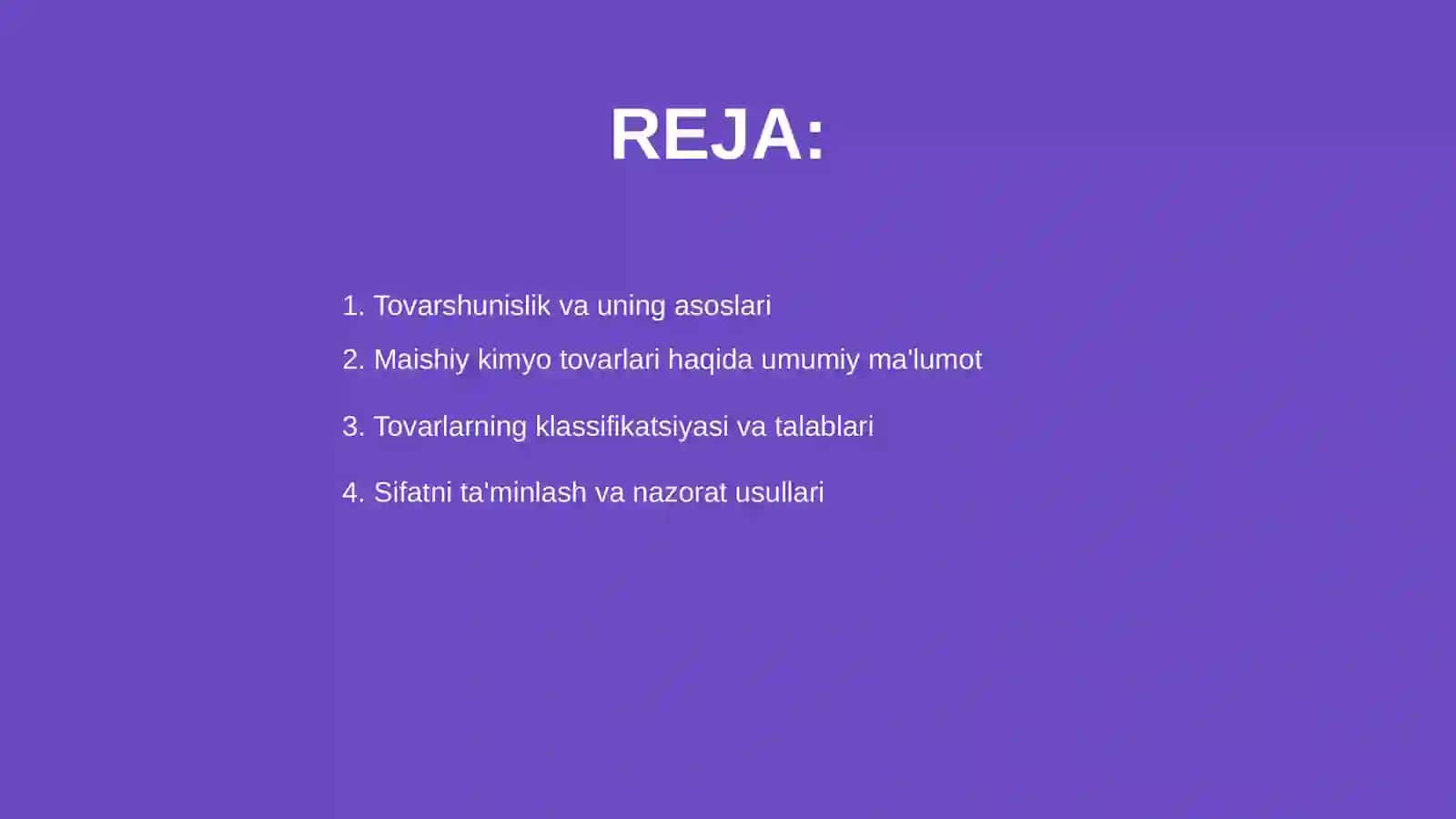 REJA:

1. Tovarshunislik va uning asoslari
2. Maishiy kimyo tovarlari haqida umumiy ma'lumot
3. Tovarlarning klassifikatsiyasi va talablari
4. Sifatni ta'minlash va nazorat usullari